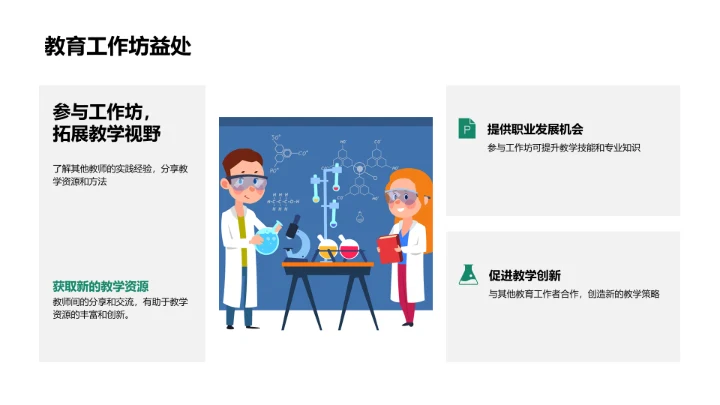 教育工作坊益处

参与工作坊，拓展教学视野

了解其他教师的实践经验，分享教学资源和方法

获取新的教学资源

教师间的分享和交流，有助于教学资源的丰富和创新。

提供职业发展机会

参与工作坊可提升教学技能和专业知识

促进教学创新

与其他教育工作者合作，创造新的教学策略